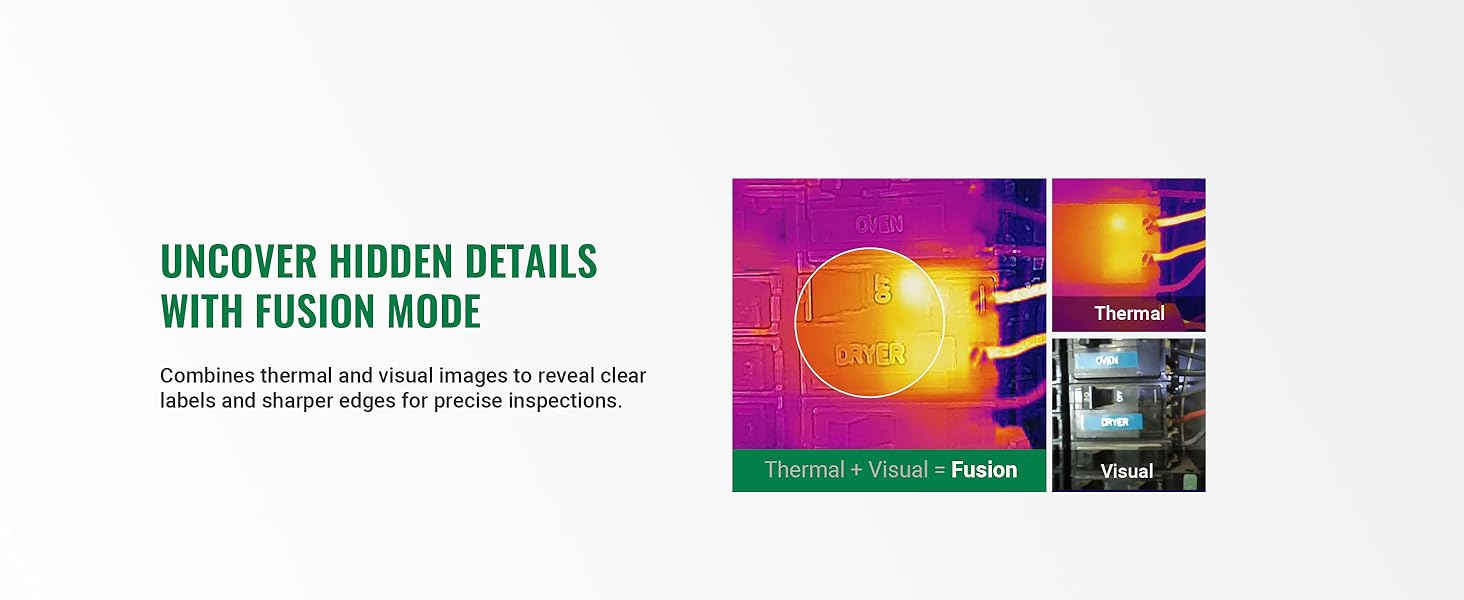 UNCOVER HIDDEN DETAILS WITH FUSION MODE

Combines thermal and visual images to reveal clear labels and sharper edges for precise inspections.

OVEN

DRYER

Thermal + Visual = Fusion

Thermal

OVEN

DRYER

Visual